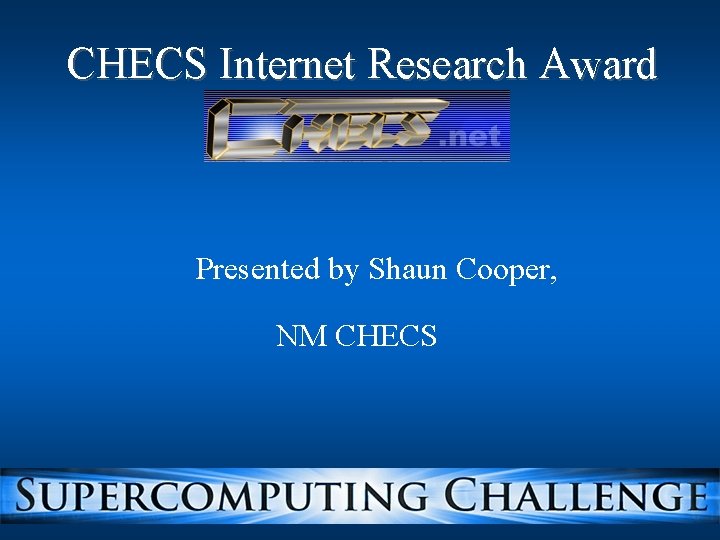 CHECS Internet Research Award

CHECS.net

Presented by Shaun Cooper,

NM CHECS

SUPERCOMPUTING CHALLENGE